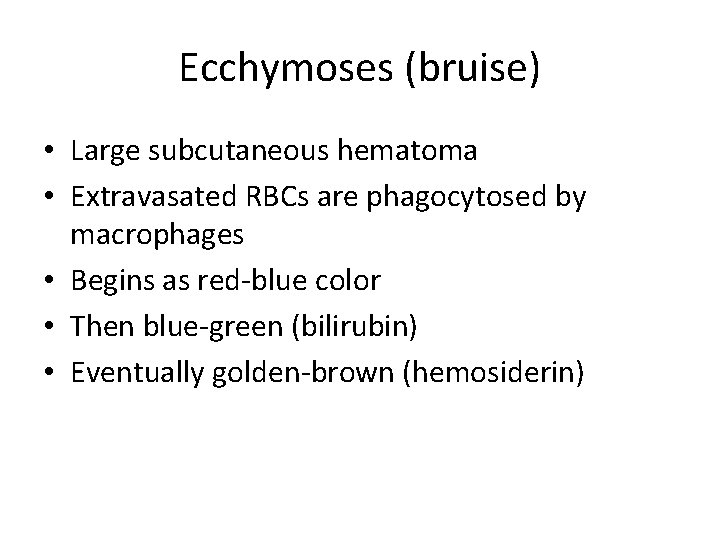 Ecchymoses (bruise)

• Large subcutaneous hematoma
• Extravasated RBCs are phagocytosed by macrophages
• Begins as red-blue color
• Then blue-green (bilirubin)
• Eventually golden-brown (hemosiderin)